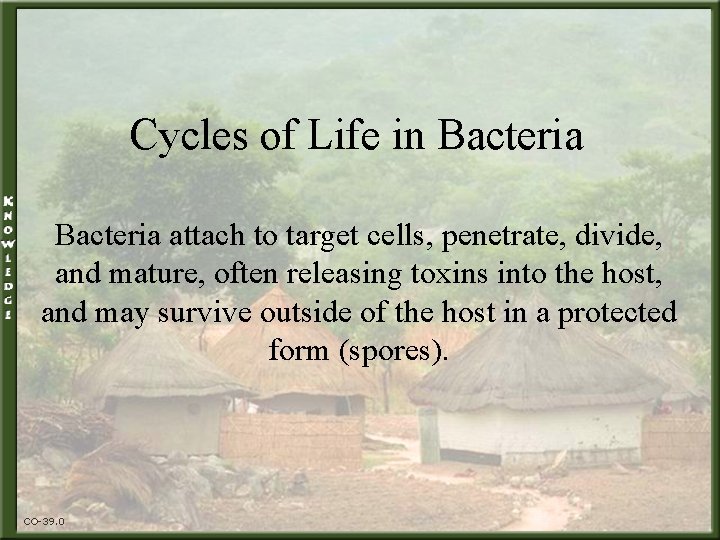 KNOWLEDGE

Cycles of Life in Bacteria

Bacteria attach to target cells, penetrate, divide, and mature, often releasing toxins into the host, and may survive outside of the host in a protected form (spores).

CO-39.0